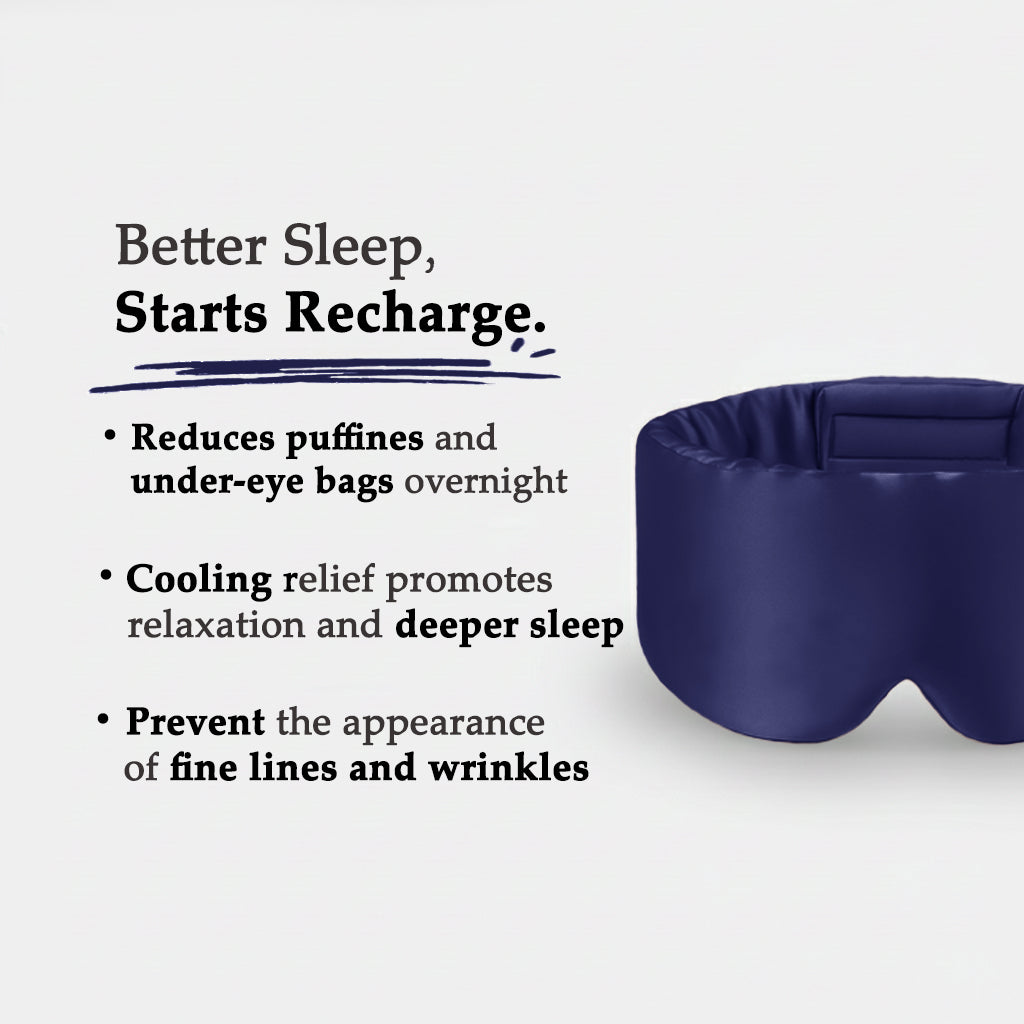 Better Sleep,
Starts Recharge.

• Reduces puffines and under-eye bags overnight

• Cooling relief promotes relaxation and deeper sleep

• Prevent the appearance of fine lines and wrinkles